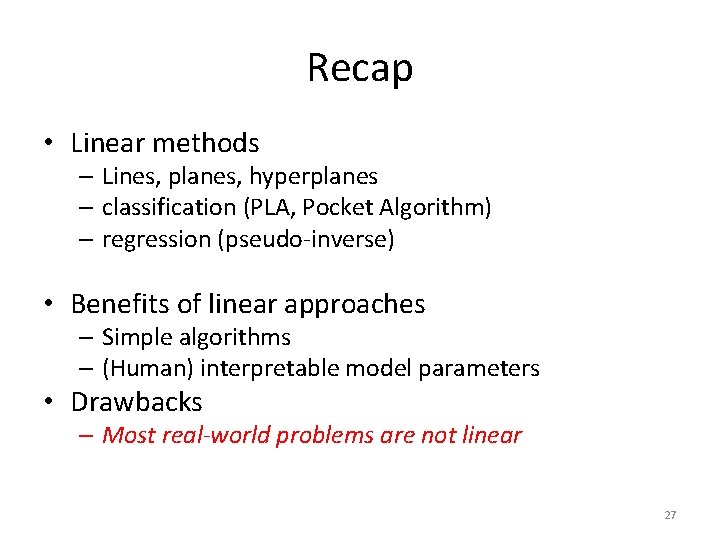 Recap

• Linear methods
– Lines, planes, hyperplanes
– classification (PLA, Pocket Algorithm)
– regression (pseudo-inverse)

• Benefits of linear approaches
– Simple algorithms
– (Human) interpretable model parameters
• Drawbacks
– Most real-world problems are not linear

27